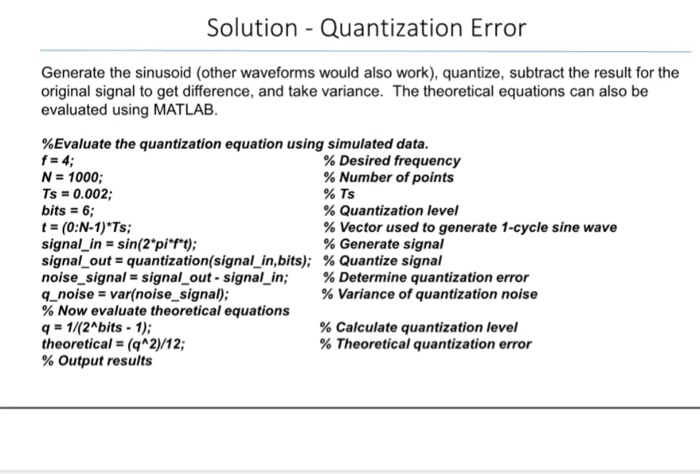 Solution - Quantization Error

Generate the sinusoid (other waveforms would also work), quantize, subtract the result for the original signal to get difference, and take variance. The theoretical equations can also be evaluated using MATLAB.

%Evaluate the quantization equation using simulated data.
f = 4; % Desired frequency
N = 1000; % Number of points
Ts = 0.002; % Ts
bits = 6; % Quantization level
t = (0:N-1)*Ts; % Vector used to generate 1-cycle sine wave
signal_in = sin(2*pi*f*t); % Generate signal
signal_out = quantization(signal_in,bits); % Quantize signal
noise_signal = signal_out - signal_in; % Determine quantization error
q_noise = var(noise_signal); % Variance of quantization noise
% Now evaluate theoretical equations
q = 1/(2^bits - 1); % Calculate quantization level
theoretical = (q^2)/12; % Theoretical quantization error
% Output results